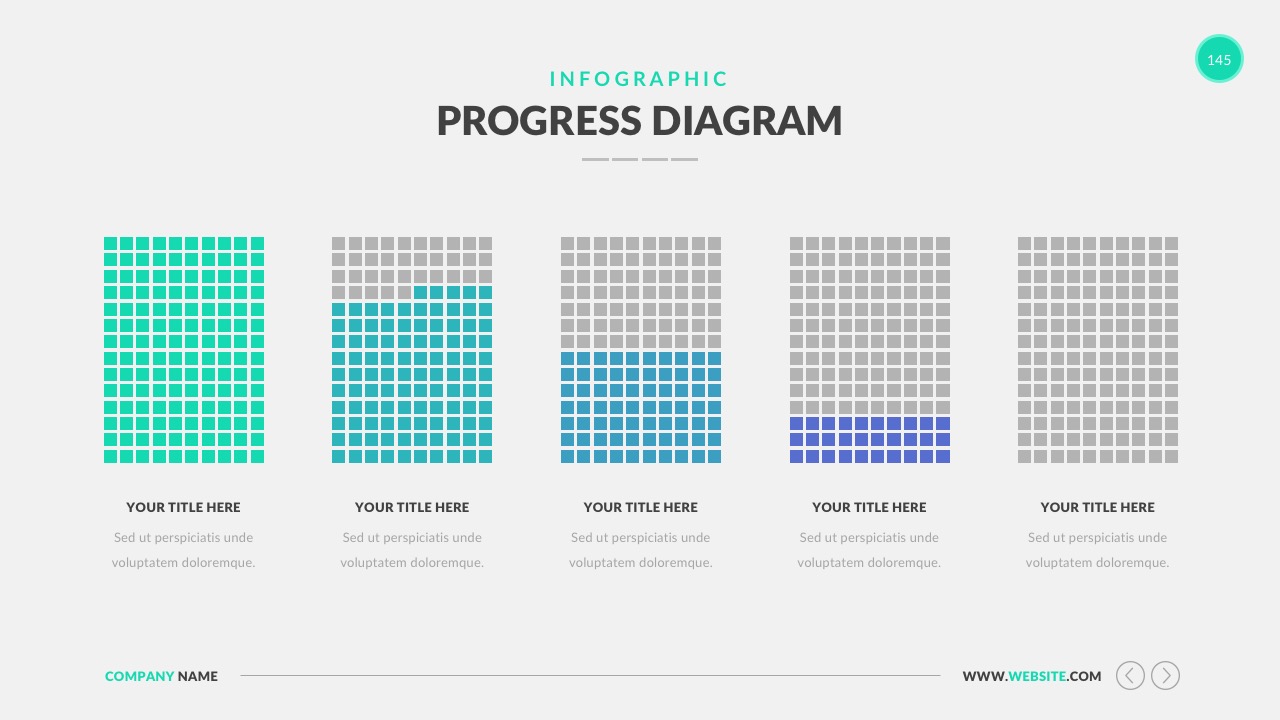 145

INFOGRAPHIC
PROGRESS DIAGRAM

YOUR TITLE HERE
Sed ut perspiciatis unde voluptatem doloremque.

YOUR TITLE HERE
Sed ut perspiciatis unde voluptatem doloremque.

YOUR TITLE HERE
Sed ut perspiciatis unde voluptatem doloremque.

YOUR TITLE HERE
Sed ut perspiciatis unde voluptatem doloremque.

YOUR TITLE HERE
Sed ut perspiciatis unde voluptatem doloremque.

COMPANY NAME

WWW.WEBSITE.COM